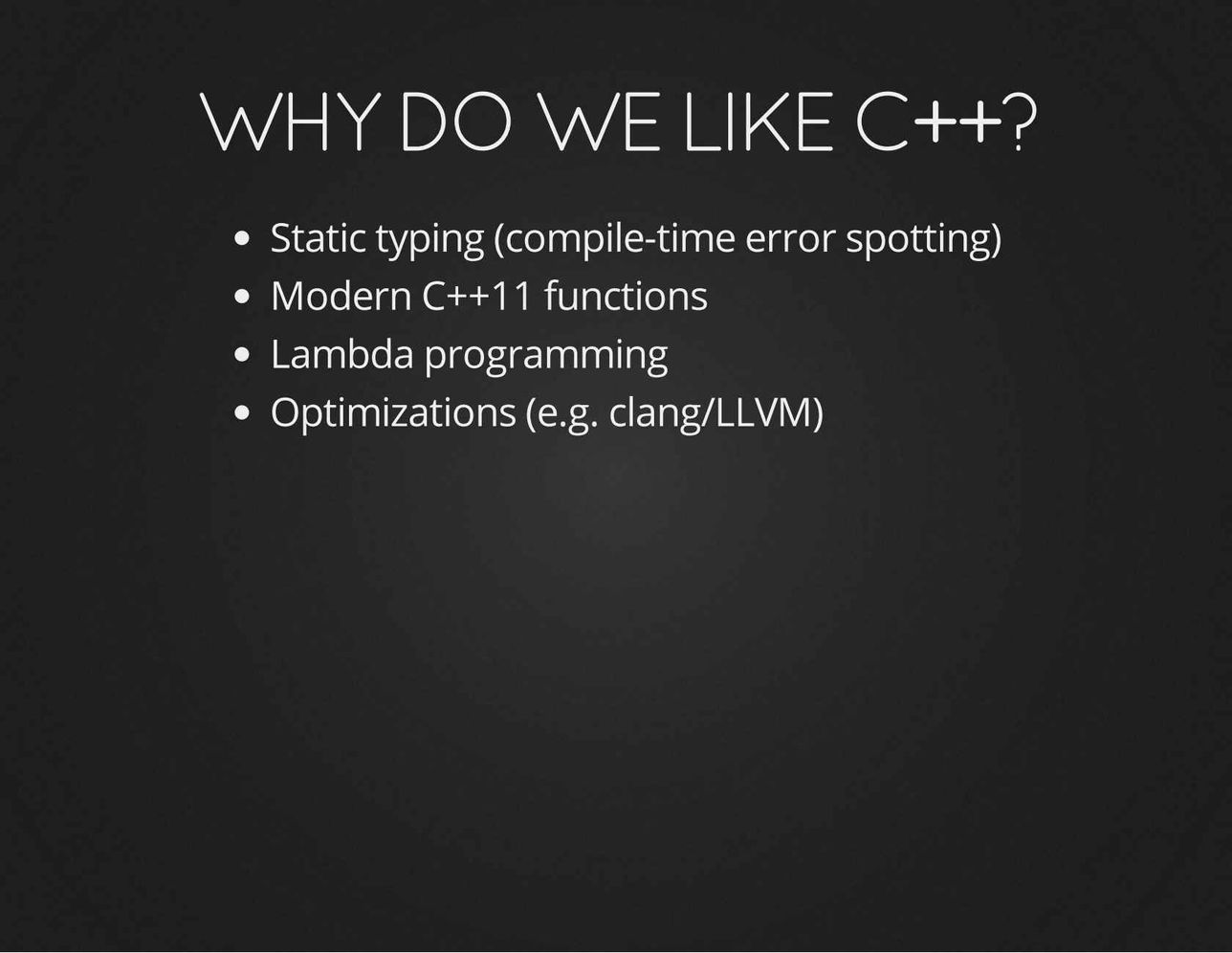 WHY DO WE LIKE C++?

- Static typing (compile-time error spotting)
- Modern C++11 functions
- Lambda programming
- Optimizations (e.g. clang/LLVM)